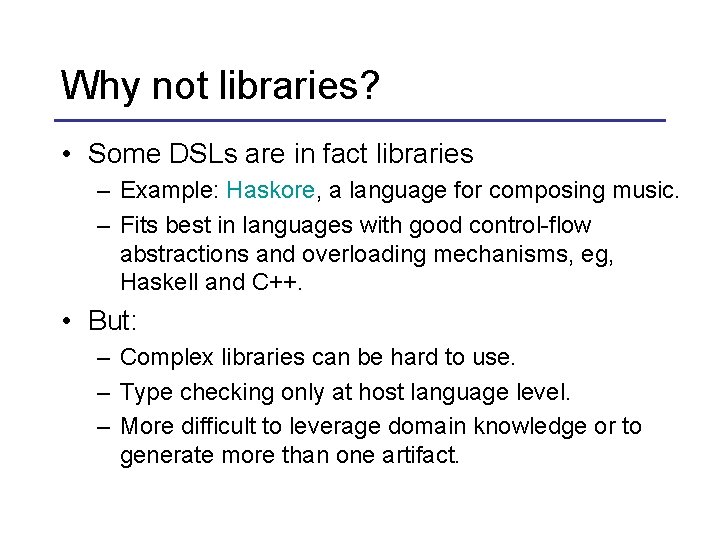 Why not libraries?

• Some DSLs are in fact libraries
– Example: Haskore, a language for composing music.
– Fits best in languages with good control-flow abstractions and overloading mechanisms, eg, Haskell and C++.

• But:
– Complex libraries can be hard to use.
– Type checking only at host language level.
– More difficult to leverage domain knowledge or to generate more than one artifact.